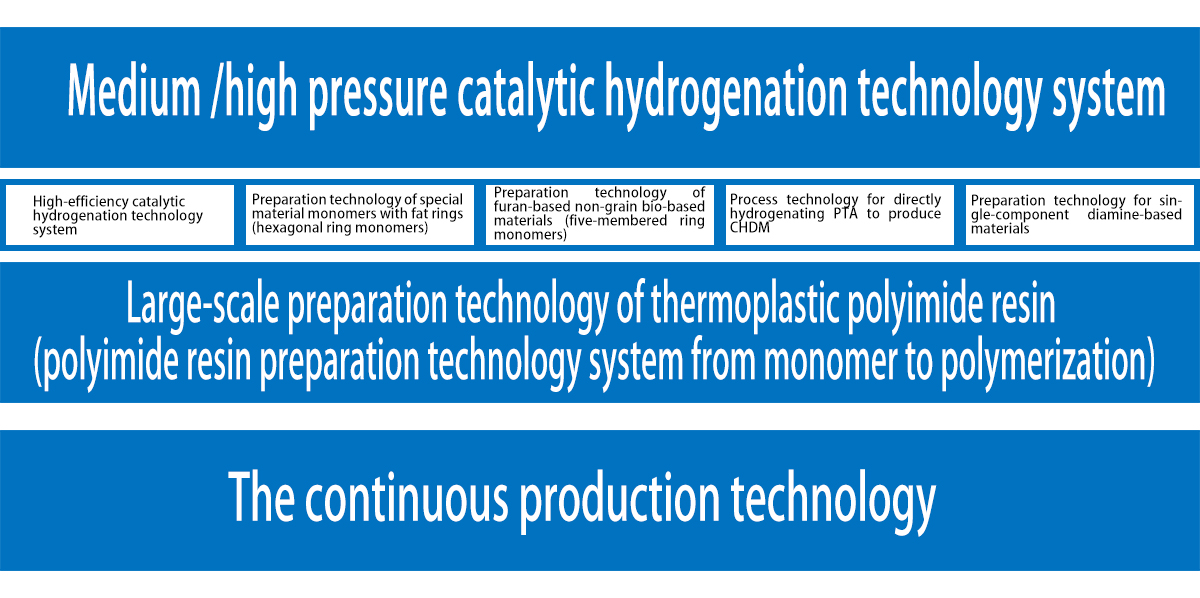 Medium /high pressure catalytic hydrogenation technology system

High-efficiency catalytic hydrogenation technology system

Preparation technology of special material monomers with fat rings (hexagonal ring monomers)

Preparation technology of furan-based non-grain bio-based materials (five-membered ring monomers)

Process technology for directly hydrogenating PTA to produce CHDM

Preparation technology for single-component diamine-based materials

Large-scale preparation technology of thermoplastic polyimide resin (polyimide resin preparation technology system from monomer to polymerization)

The continuous production technology